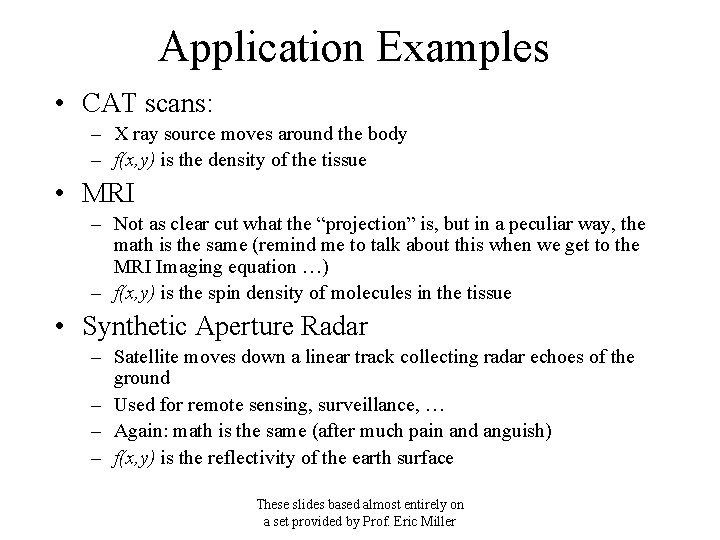 Application Examples

• CAT scans:
– X ray source moves around the body
– $f(x,y)$ is the density of the tissue

• MRI
– Not as clear cut what the “projection” is, but in a peculiar way, the math is the same (remind me to talk about this when we get to the MRI Imaging equation …)
– $f(x,y)$ is the spin density of molecules in the tissue

• Synthetic Aperture Radar
– Satellite moves down a linear track collecting radar echoes of the ground
– Used for remote sensing, surveillance, …
– Again: math is the same (after much pain and anguish)
– $f(x,y)$ is the reflectivity of the earth surface

These slides based almost entirely on a set provided by Prof. Eric Miller